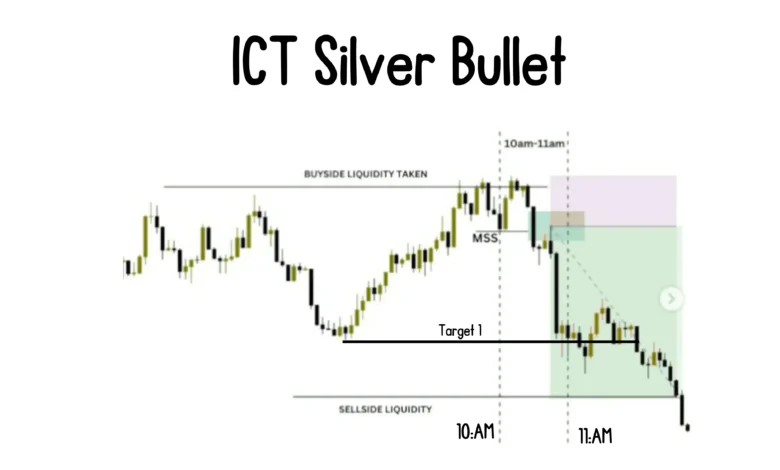 ICT Silver Bullet

10am-11am

BUYSIDE LIQUIDITY TAKEN

MSS

Target 1

SELLSIDE LIQUIDITY

10:AM

11:AM